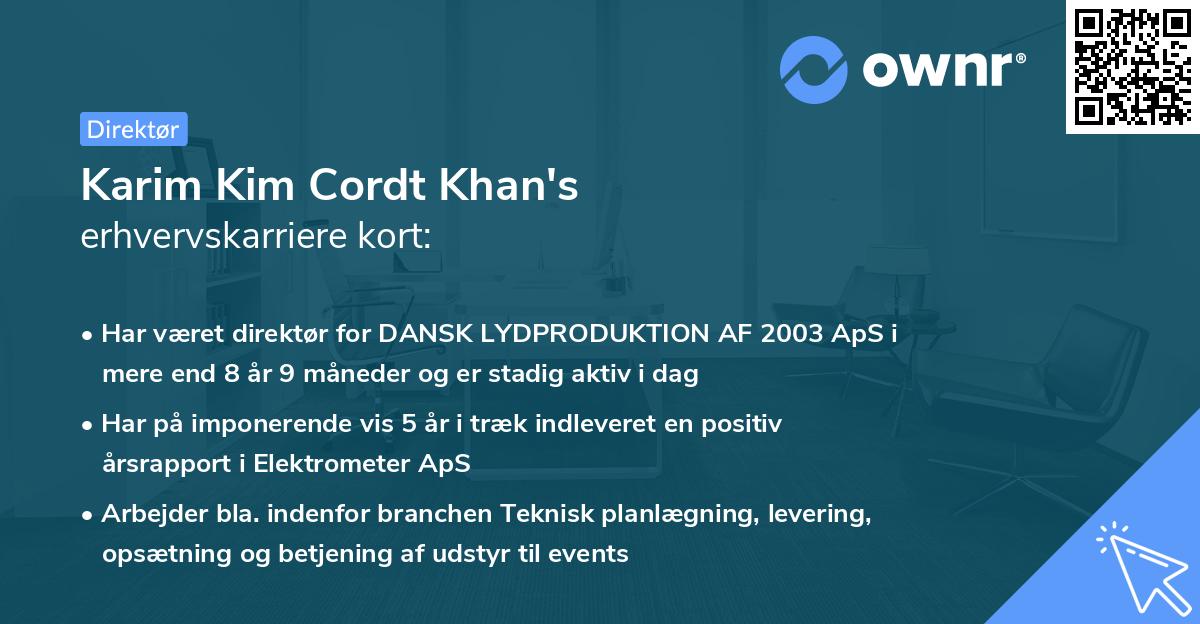 ownr®

Direktør

Karim Kim Cordt Khan's
erhvervskarriere kort:

• Har været direktør for DANSK LYDPRODUKTION AF 2003 ApS i mere end 8 år 9 måneder og er stadig aktiv i dag
• Har på imponerende vis 5 år i træk indleveret en positiv årsrapport i Elektrometer ApS
• Arbejder bla. indenfor branchen Teknisk planlægning, levering, opsætning og betjening af udstyr til events